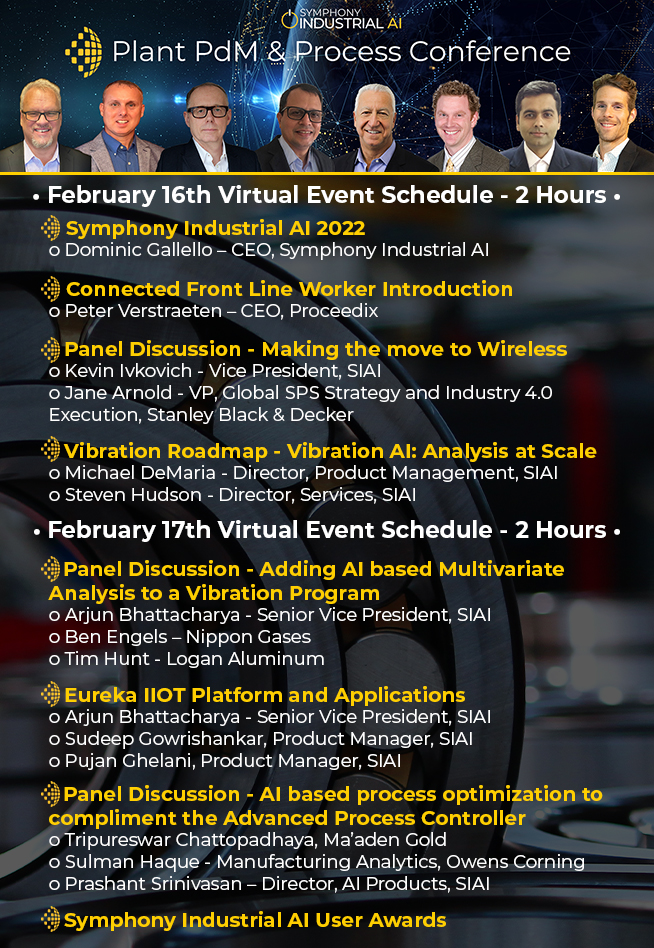 SYMPHONY INDUSTRIAL AI

Plant PdM & Process Conference

• February 16th Virtual Event Schedule - 2 Hours •

Symphony Industrial AI 2022
o Dominic Gallello – CEO, Symphony Industrial AI

Connected Front Line Worker Introduction
o Peter Verstraeten – CEO, Proceedix

Panel Discussion - Making the move to Wireless
o Kevin Ivkovich - Vice President, SIAI
o Jane Arnold - VP, Global SPS Strategy and Industry 4.0 Execution, Stanley Black & Decker

Vibration Roadmap - Vibration AI: Analysis at Scale
o Michael DeMaria - Director, Product Management, SIAI
o Steven Hudson - Director, Services, SIAI

• February 17th Virtual Event Schedule - 2 Hours •

Panel Discussion - Adding AI based Multivariate Analysis to a Vibration Program
o Arjun Bhattacharya - Senior Vice President, SIAI
o Ben Engels – Nippon Gases
o Tim Hunt - Logan Aluminum

Eureka IIOT Platform and Applications
o Arjun Bhattacharya - Senior Vice President, SIAI
o Sudeep Gowrishankar, Product Manager, SIAI
o Pujan Ghelani, Product Manager, SIAI

Panel Discussion - AI based process optimization to compliment the Advanced Process Controller
o Tripureswar Chattopadhaya, Ma'aden Gold
o Sulman Haque - Manufacturing Analytics, Owens Corning
o Prashant Srinivasan – Director, AI Products, SIAI

Symphony Industrial AI User Awards